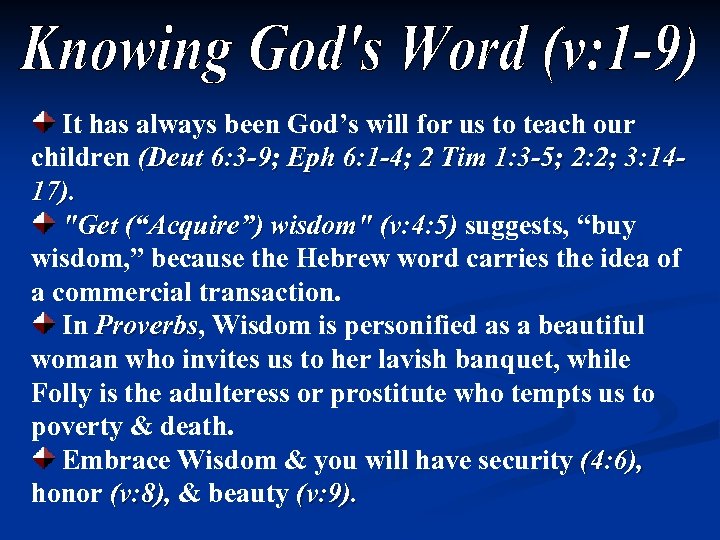 Knowing God's Word (v:1-9)

It has always been God’s will for us to teach our children (Deut 6:3-9; Eph 6:1-4; 2 Tim 1:3-5; 2:2; 3:14-17).

"Get (“Acquire”) wisdom" (v:4:5) suggests, “buy wisdom,” because the Hebrew word carries the idea of a commercial transaction.

In Proverbs, Wisdom is personified as a beautiful woman who invites us to her lavish banquet, while Folly is the adulteress or prostitute who tempts us to poverty & death.

Embrace Wisdom & you will have security (4:6), honor (v:8), & beauty (v:9).